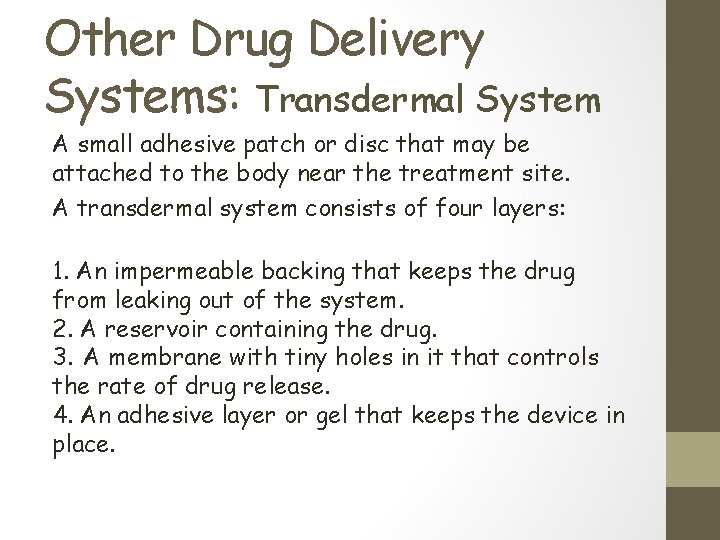 Other Drug Delivery Systems: Transdermal System

A small adhesive patch or disc that may be attached to the body near the treatment site.

A transdermal system consists of four layers:

1. An impermeable backing that keeps the drug from leaking out of the system.
2. A reservoir containing the drug.
3. A membrane with tiny holes in it that controls the rate of drug release.
4. An adhesive layer or gel that keeps the device in place.